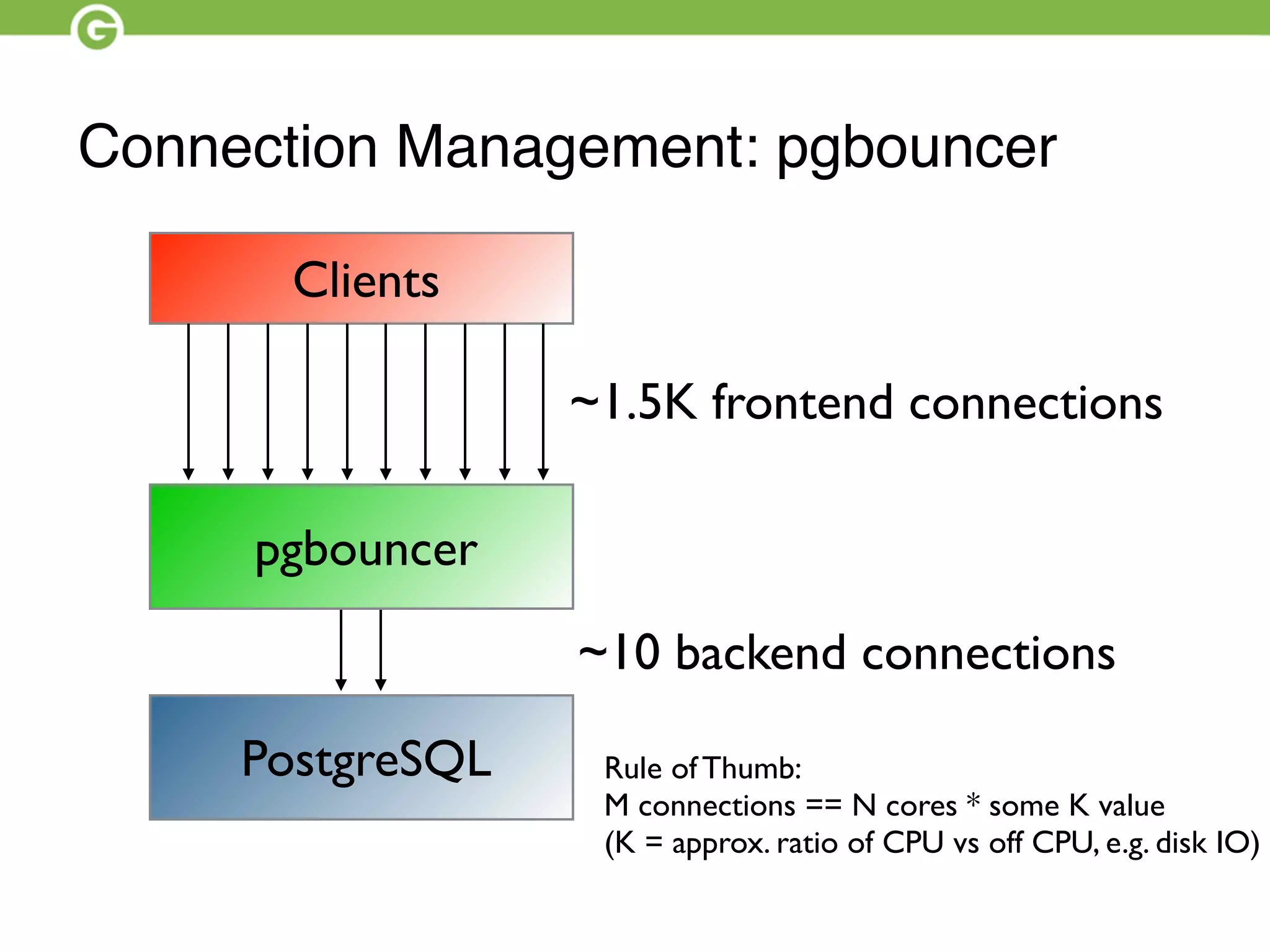 G

Connection Management: pgbouncer

Clients

~1.5K frontend connections

pgbouncer

~10 backend connections

PostgreSQL

Rule of Thumb:
M connections == N cores * some K value
(K = approx. ratio of CPU vs off CPU, e.g. disk IO)